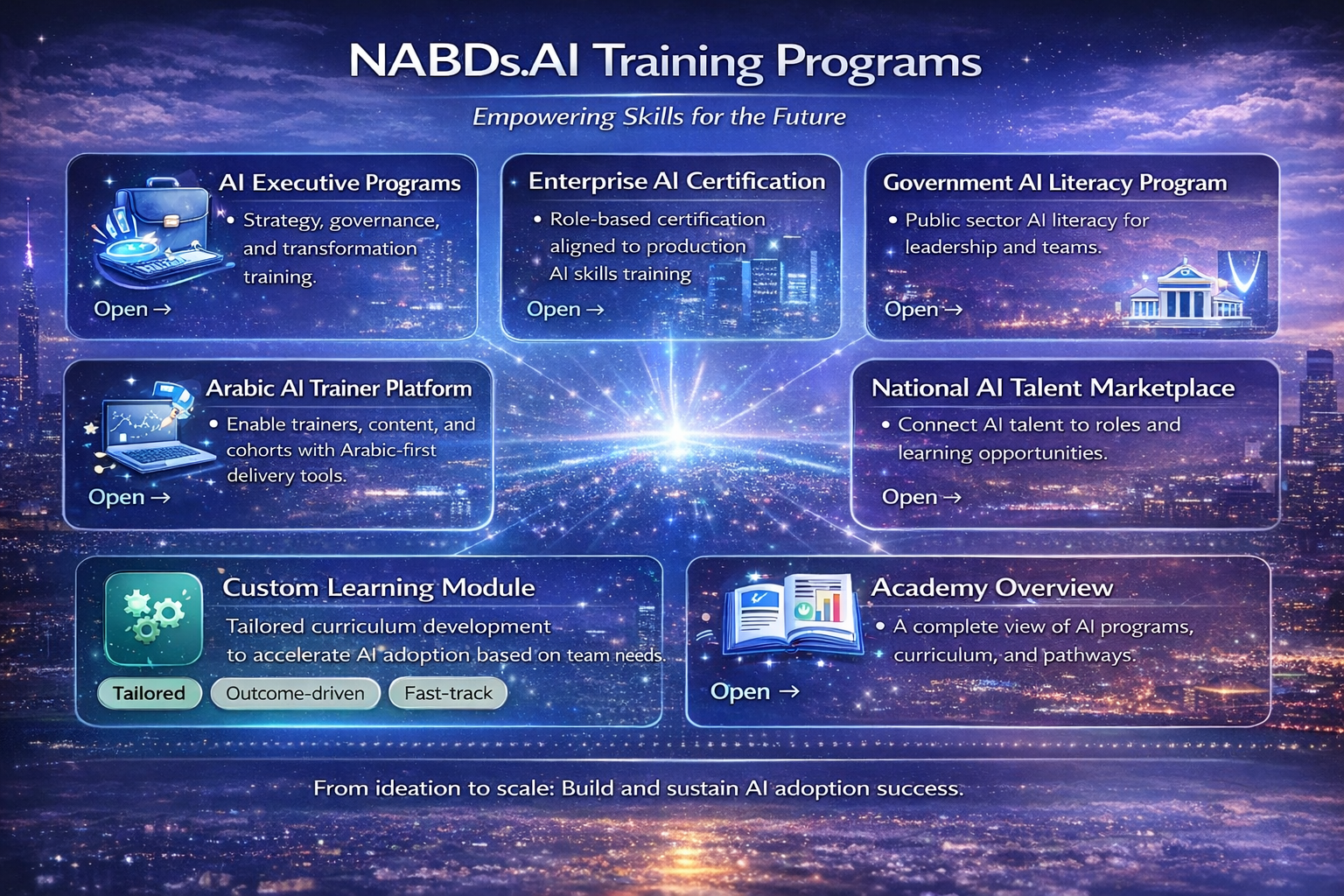 NABDs.AI Training Programs

Empowering Skills for the Future

AI Executive Programs

• Strategy, governance, and transformation training.

Open →

Enterprise AI Certification

• Role-based certification aligned to production AI skills training

Open →

Government AI Literacy Program

• Public sector AI literacy for leadership and teams.

Open →

Arabic AI Trainer Platform

• Enable trainers, content, and cohorts with Arabic-first delivery tools.

Open →

National AI Talent Marketplace

• Connect AI talent to roles and learning opportunities.

Open →

Custom Learning Module

Tailored curriculum development to accelerate AI adoption based on team needs.

Tailored Outcome-driven Fast-track

Academy Overview

• A complete view of AI programs, curriculum, and pathways.

Open →

From ideation to scale: Build and sustain AI adoption success.